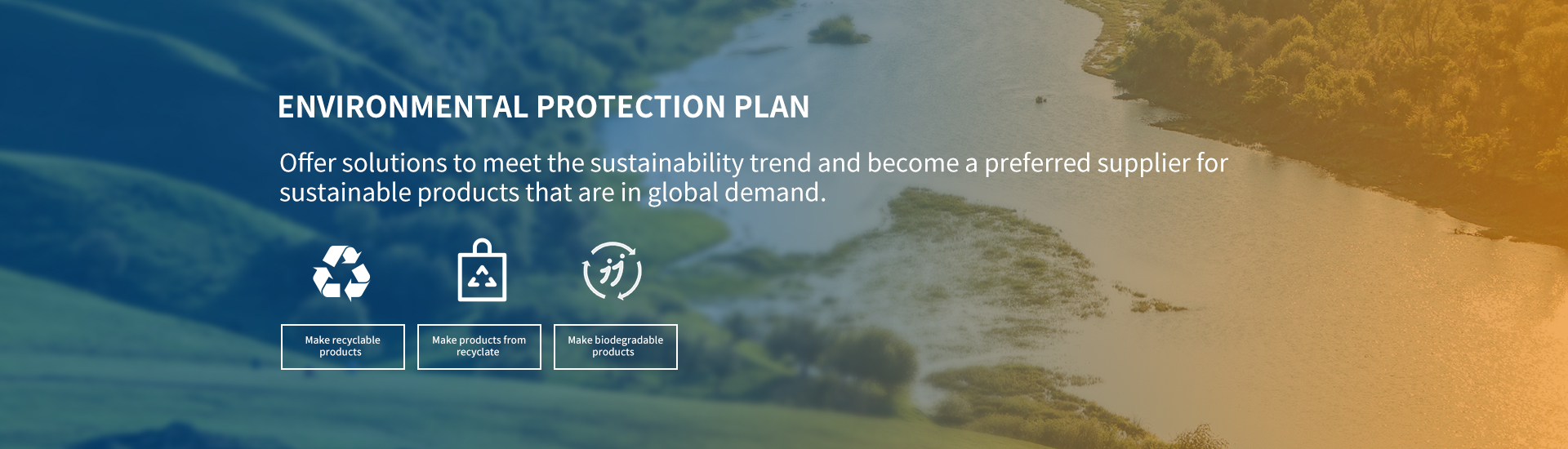 ENVIRONMENTAL PROTECTION PLAN

Offer solutions to meet the sustainability trend and become a preferred supplier for sustainable products that are in global demand.

Make recyclable products

Make products from recyclate

Make biodegradable products